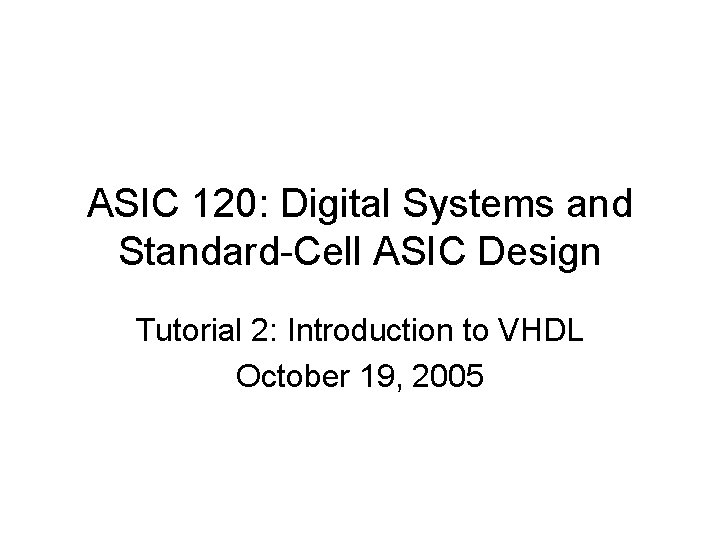 ASIC 120: Digital Systems and Standard-Cell ASIC Design

Tutorial 2: Introduction to VHDL

October 19, 2005